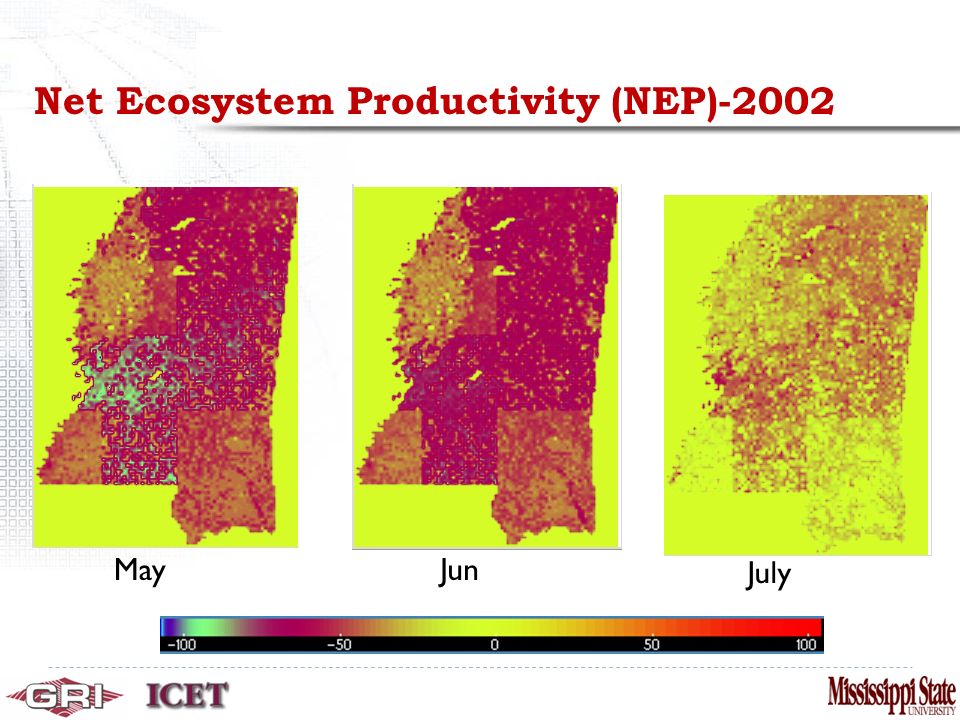 Net Ecosystem Productivity (NEP)-2002

May

Jun

July

-100 -50 0 50 100

GRI ICET

Mississippi State UNIVERSITY